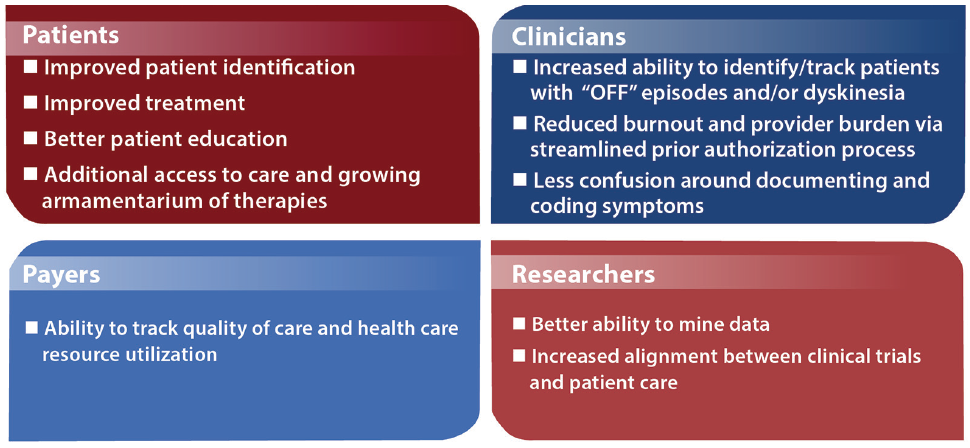 Patients

■ Improved patient identification

■ Improved treatment

■ Better patient education

■ Additional access to care and growing armamentarium of therapies

Clinicians

■ Increased ability to identify/track patients with "OFF" episodes and/or dyskinesia

■ Reduced burnout and provider burden via streamlined prior authorization process

■ Less confusion around documenting and coding symptoms

Payers

■ Ability to track quality of care and health care resource utilization

Researchers

■ Better ability to mine data

■ Increased alignment between clinical trials and patient care